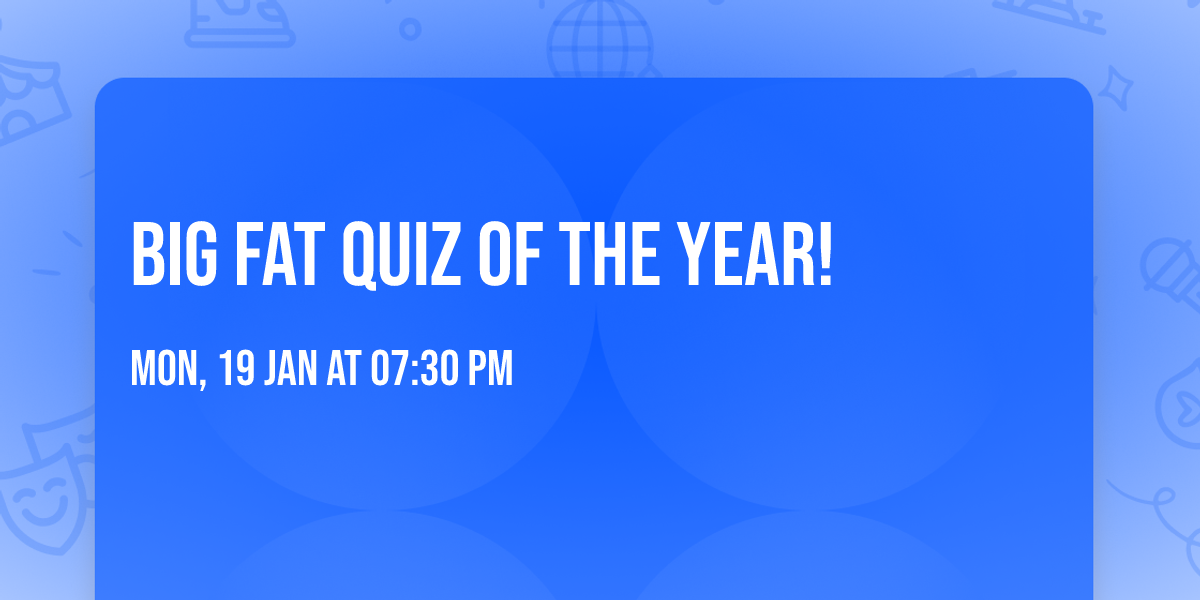 BIG FAT QUIZ OF THE YEAR!

MON, 19 JAN AT 07:30 PM